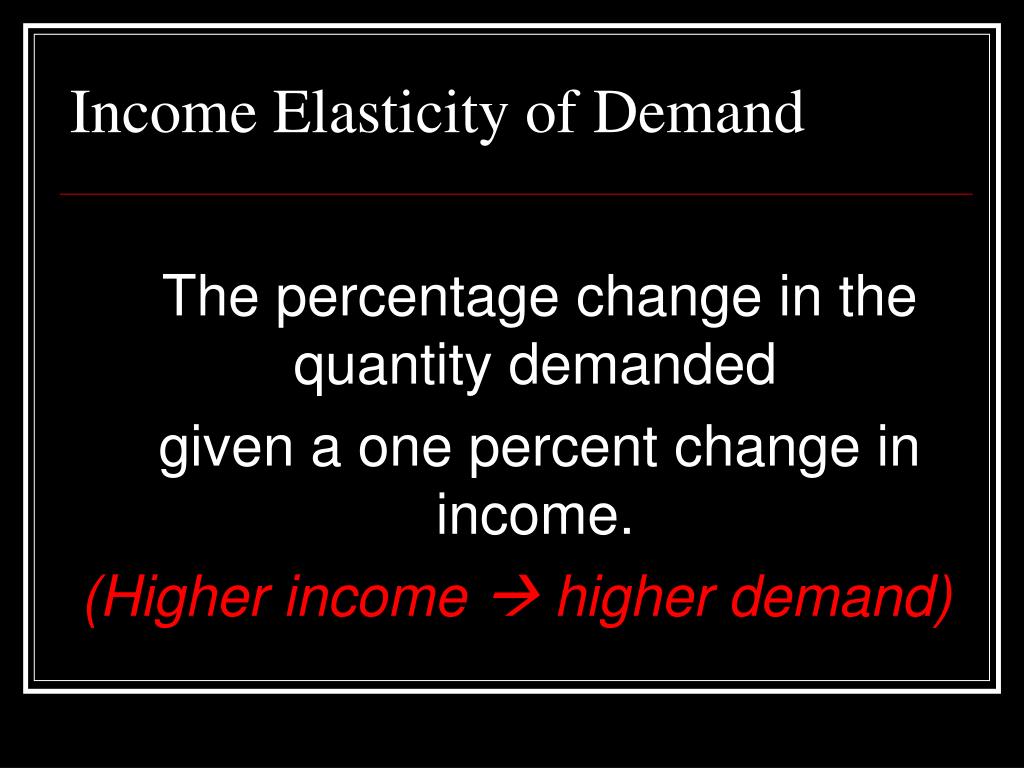 Income Elasticity of Demand

The percentage change in the quantity demanded

given a one percent change in income.

(Higher income → higher demand)